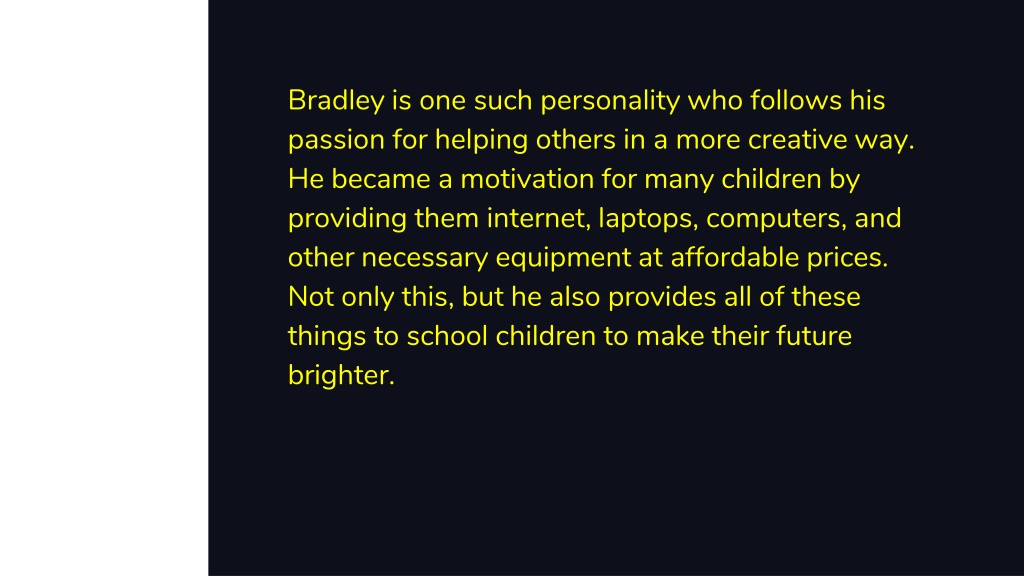 Bradley is one such personality who follows his passion for helping others in a more creative way. He became a motivation for many children by providing them internet, laptops, computers, and other necessary equipment at affordable prices. Not only this, but he also provides all of these things to school children to make their future brighter.